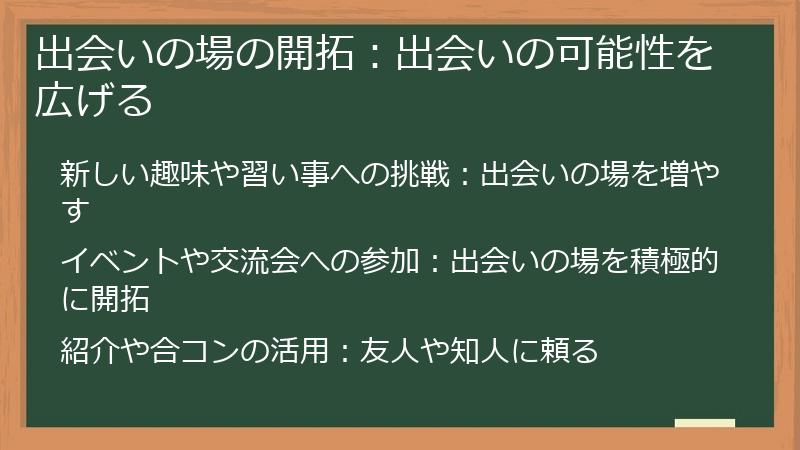 出会いの場の開拓：出会いの可能性を広げる

新しい趣味や習い事への挑戦：出会いの場を増やす

イベントや交流会への参加：出会いの場を積極的に開拓

紹介や合コンの活用：友人や知人に頼る